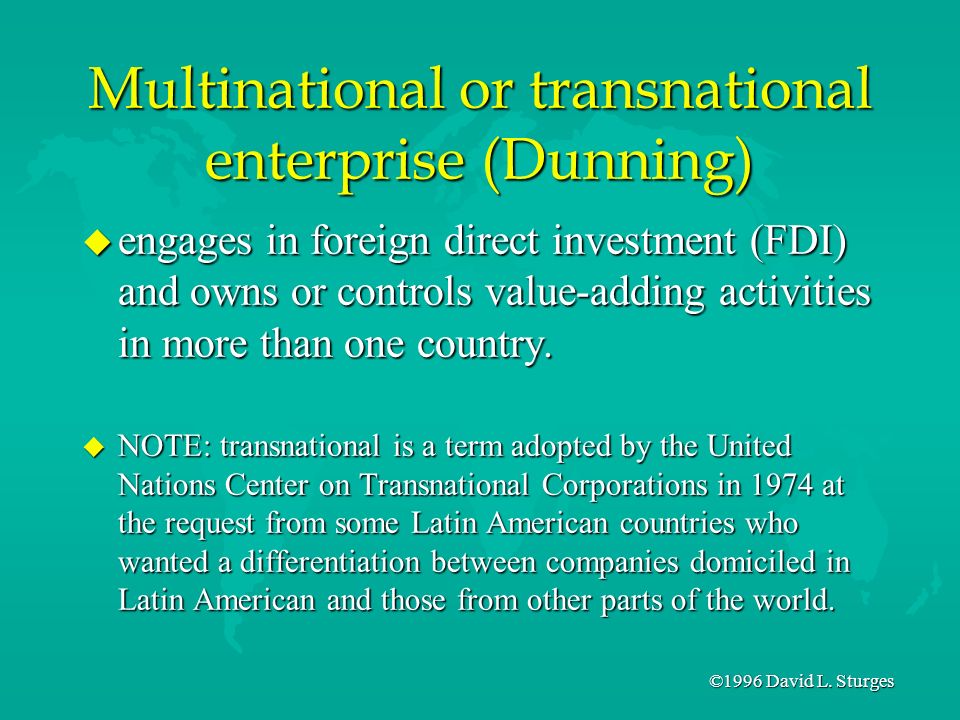 Multinational or transnational enterprise (Dunning)

engages in foreign direct investment (FDI) and owns or controls value-adding activities in more than one country.

NOTE: transnational is a term adopted by the United Nations Center on Transnational Corporations in 1974 at the request from some Latin American countries who wanted a differentiation between companies domiciled in Latin American and those from other parts of the world.

©1996 David L. Sturges